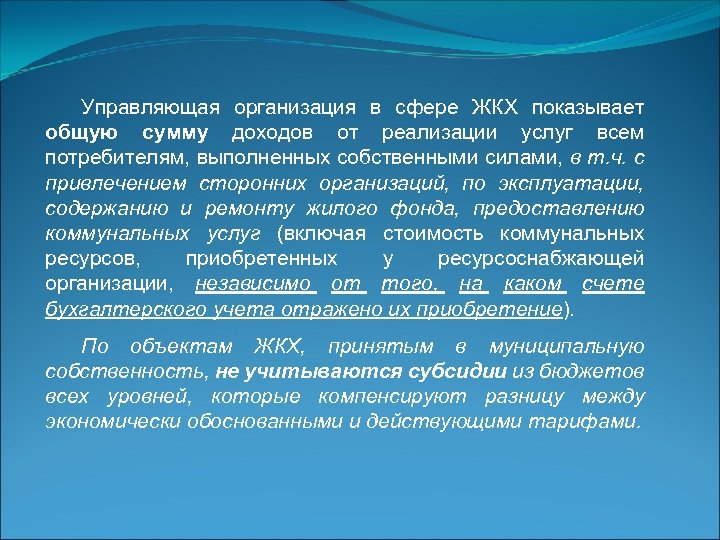 Управляющая организация в сфере ЖКХ показывает общую сумму доходов от реализации услуг всем потребителям, выполненных собственными силами, в т.ч. с привлечением сторонних организаций, по эксплуатации, содержанию и ремонту жилого фонда, предоставлению коммунальных услуг (включая стоимость коммунальных ресурсов, приобретенных у ресурсоснабжающей организации, независимо от того, на каком счете бухгалтерского учета отражено их приобретение).

По объектам ЖКХ, принятым в муниципальную собственность, не учитываются субсидии из бюджетов всех уровней, которые компенсируют разницу между экономически обоснованными и действующими тарифами.